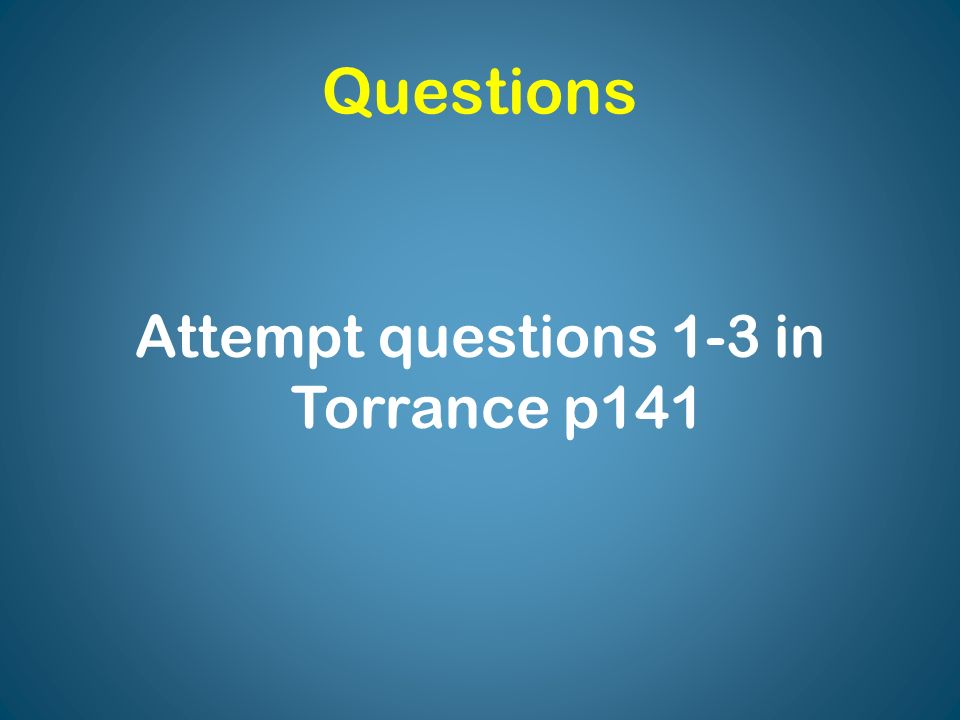 Questions

Attempt questions 1-3 in Torrance p141